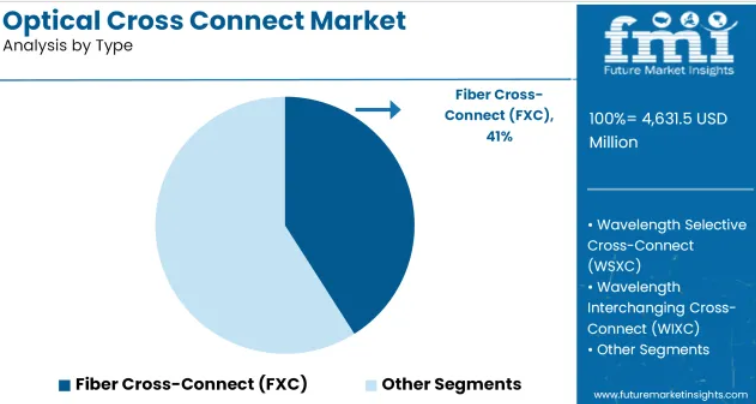 Optical Cross Connect Market
Analysis by Type

Fiber Cross-Connect (FXC), 41%

Fiber Cross-Connect (FXC)
Other Segments

fmi
Future Market Insights

100%= 4,631.5 USD Million

• Wavelength Selective Cross-Connect (WSXC)
• Wavelength Interchanging Cross-Connect (WIXC)
• Other Segments

www.futuremarketinsights.com